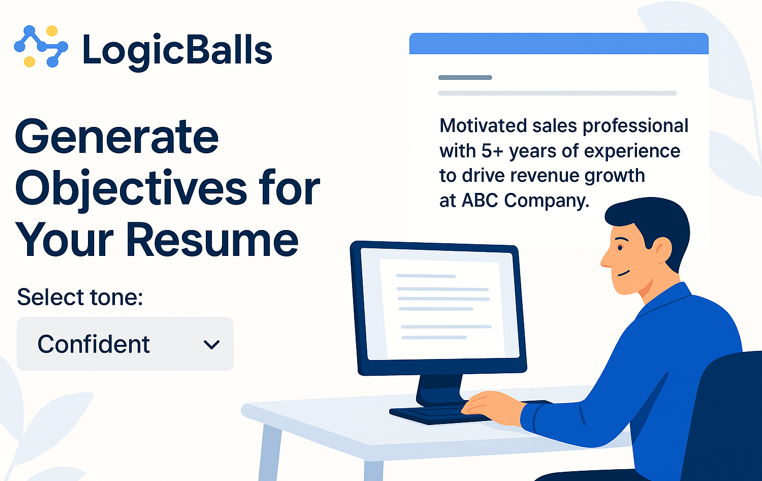 LogicBalls

Generate Objectives for Your Resume

Select tone:

Confident

Motivated sales professional with 5+ years of experience to drive revenue growth at ABC Company.